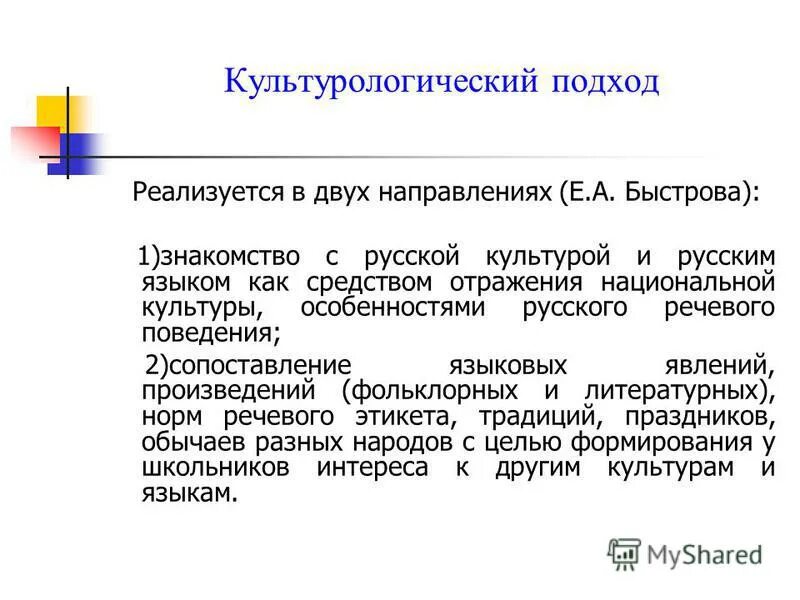 Культурологический подход

Реализуется в двух направлениях (Е.А. Быстрова):

1)знакомство с русской культурой и русским языком как средством отражения национальной культуры, особенностями русского речевого поведения;

2)сопоставление языковых явлений, произведений (фольклорных и литературных), норм речевого этикета, традиций, праздников, обычаев разных народов с целью формирования у школьников интереса к другим культурам и языкам.

MyShared